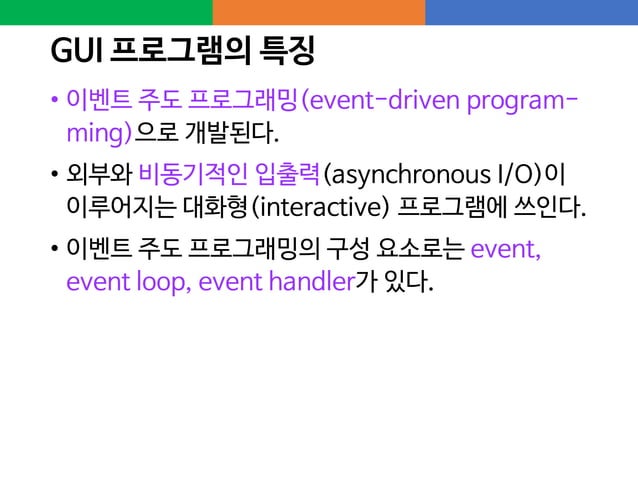 GUI 프로그램의 특징

• 이벤트 주도 프로그래밍(event-driven programming)으로 개발된다.

• 외부와 비동기적인 입출력(asynchronous I/O)이 이루어지는 대화형(interactive) 프로그램에 쓰인다.

• 이벤트 주도 프로그래밍의 구성 요소로는 event, event loop, event handler가 있다.